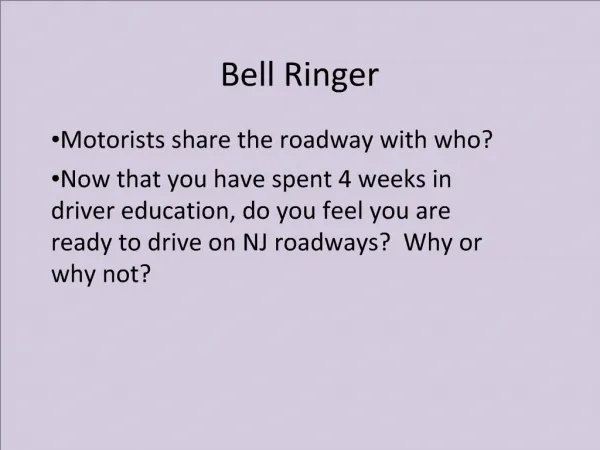 Bell Ringer

•Motorists share the roadway with who?

•Now that you have spent 4 weeks in driver education, do you feel you are ready to drive on NJ roadways? Why or why not?